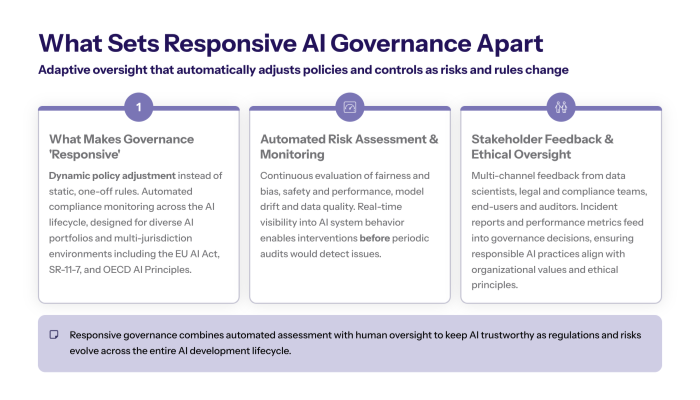 What Sets Responsive AI Governance Apart

Adaptive oversight that automatically adjusts policies and controls as risks and rules change

1

What Makes Governance 'Responsive'

Dynamic policy adjustment instead of static, one-off rules. Automated compliance monitoring across the AI lifecycle, designed for diverse AI portfolios and multi-jurisdiction environments including the EU AI Act, SR-11-7, and OECD AI Principles.

Automated Risk Assessment & Monitoring

Continuous evaluation of fairness and bias, safety and performance, model drift and data quality. Real-time visibility into AI system behavior enables interventions before periodic audits would detect issues.

Stakeholder Feedback & Ethical Oversight

Multi-channel feedback from data scientists, legal and compliance teams, end-users and auditors. Incident reports and performance metrics feed into governance decisions, ensuring responsible AI practices align with organizational values and ethical principles.

Responsive governance combines automated assessment with human oversight to keep AI trustworthy as regulations and risks evolve across the entire AI development lifecycle.